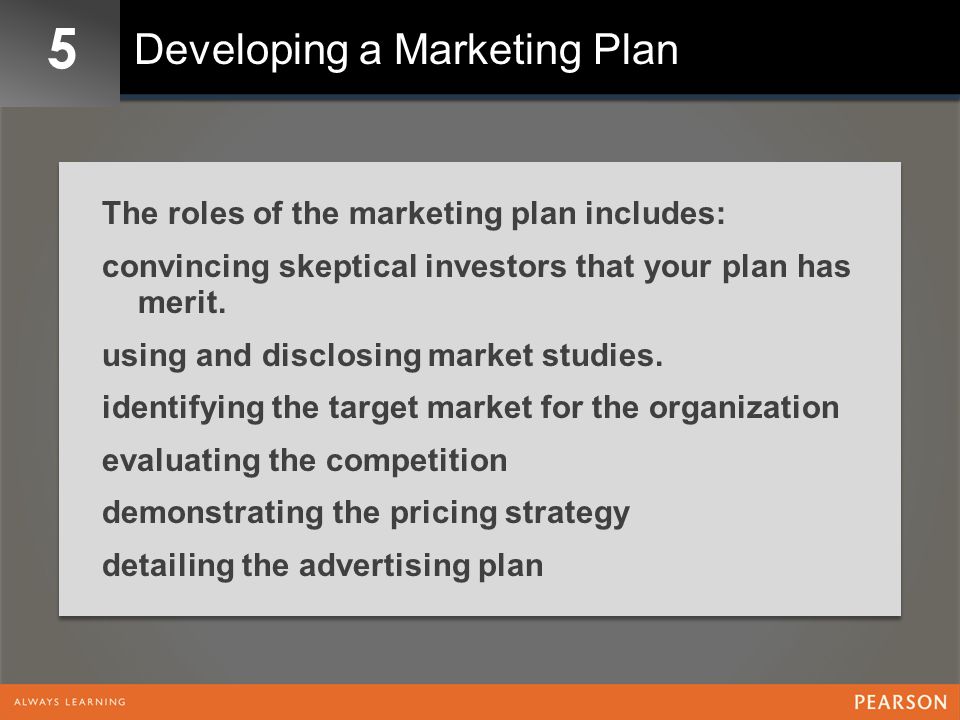 5

Developing a Marketing Plan

The roles of the marketing plan includes:

convincing skeptical investors that your plan has merit.

using and disclosing market studies.

identifying the target market for the organization

evaluating the competition

demonstrating the pricing strategy

detailing the advertising plan

ALWAYS LEARNING

PEARSON